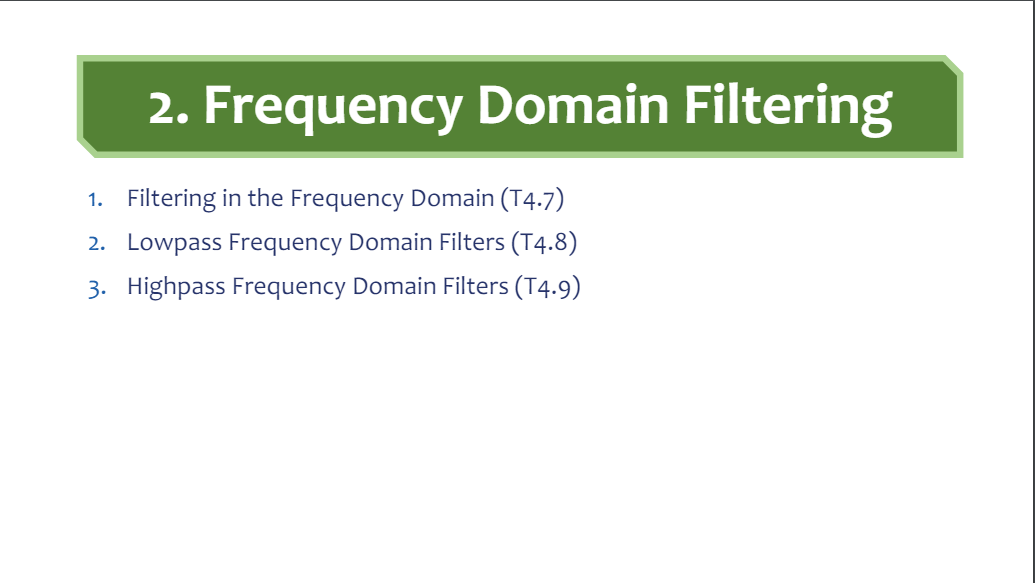 2. Frequency Domain Filtering

1. Filtering in the Frequency Domain (T4.7)
2. Lowpass Frequency Domain Filters (T4.8)
3. Highpass Frequency Domain Filters (T4.9)